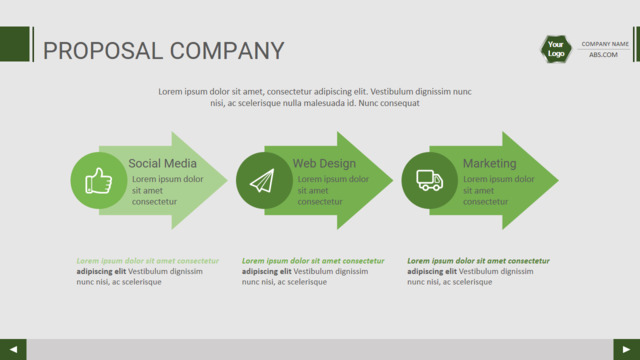 PROPOSAL COMPANY

Your Logo

COMPANY NAME
ABS.COM

Lorem ipsum dolor sit amet, consectetur adipiscing elit. Vestibulum dignissim nunc nisi, ac scelerisque nulla malesuada id. Nunc consequat

Social Media
Lorem ipsum dolor sit amet consectetur

Web Design
Lorem ipsum dolor sit amet consectetur

Marketing
Lorem ipsum dolor sit amet consectetur

Lorem ipsum dolor sit amet consectetur adipiscing elit Vestibulum dignissim nunc nisi, ac scelerisque

Lorem ipsum dolor sit amet consectetur adipiscing elit Vestibulum dignissim nunc nisi, ac scelerisque

Lorem ipsum dolor sit amet consectetur adipiscing elit Vestibulum dignissim nunc nisi, ac scelerisque